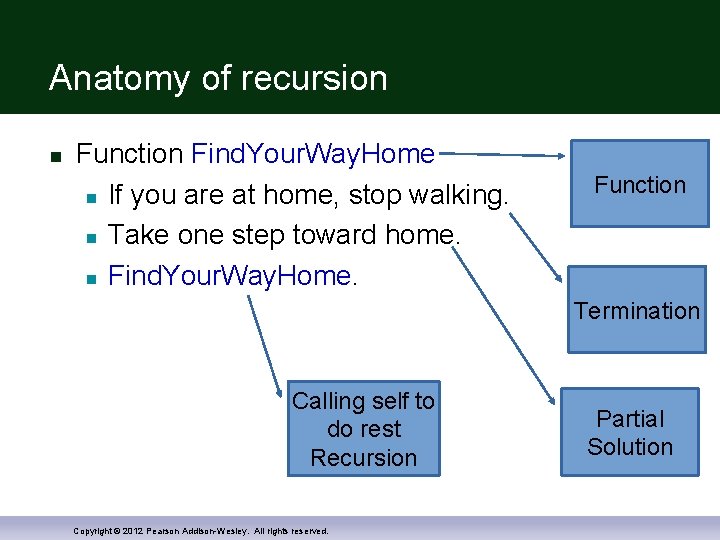 Anatomy of recursion

Function FindYourWayHome
If you are at home, stop walking.
Take one step toward home.
FindYourWayHome.

Function

Termination

Partial Solution

Calling self to do rest Recursion

Copyright © 2012 Pearson Addison-Wesley. All rights reserved.